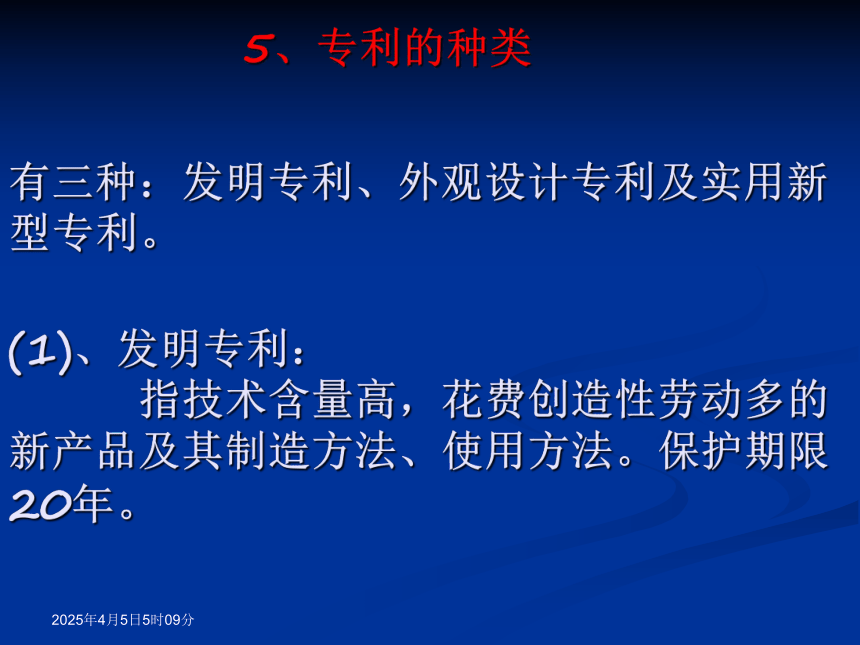 5、专利的种类

有三种：发明专利、外观设计专利及实用新型专利。

(1)、发明专利：

指技术含量高，花费创造性劳动多的新产品及其制造方法、使用方法。保护期限20年。

2025年4月5日5时09分